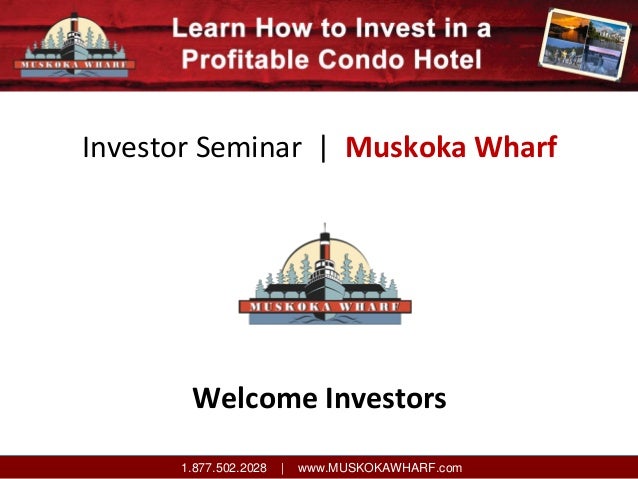 MUSKOKA WHARF

Learn How to Invest in a Profitable Condo Hotel

Investor Seminar | Muskoka Wharf

MUSKOKA WHARF

Welcome Investors

1.877.502.2028 | www.MUSKOKAWHARF.com